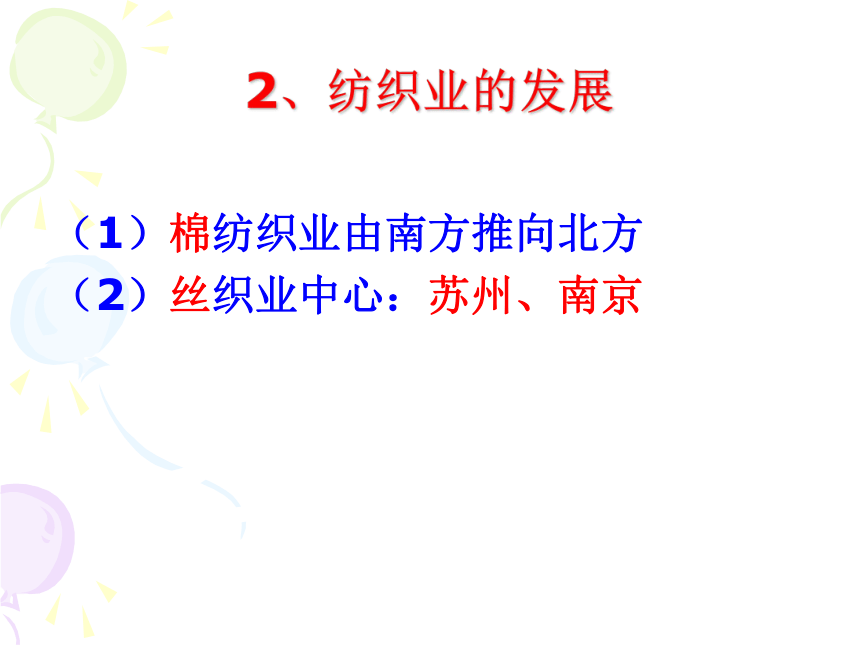 2、纺织业的发展

（1）棉纺织业由南方推向北方
（2）丝织业中心：苏州、南京